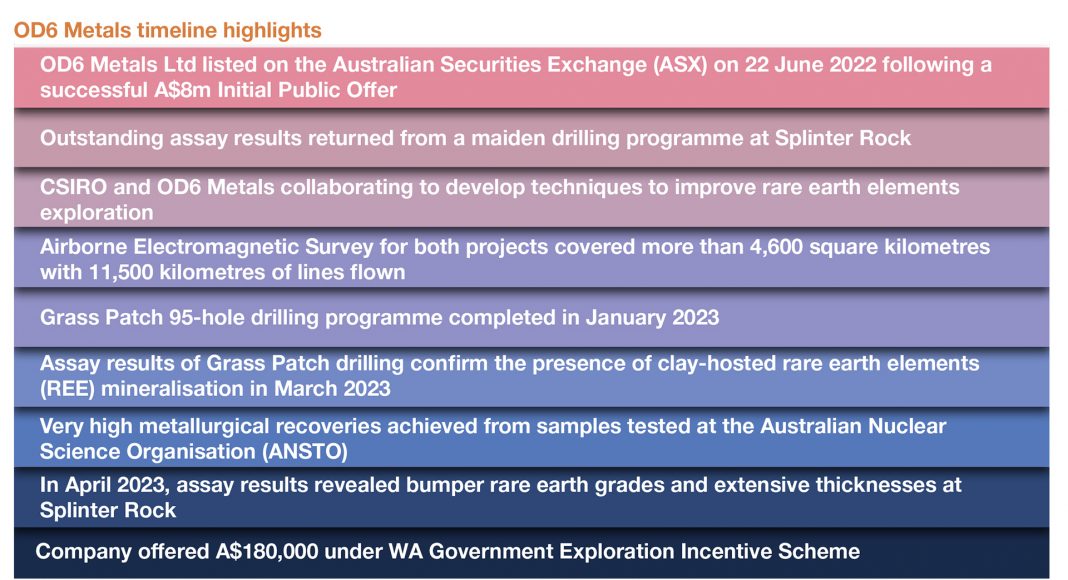 OD6 Metals timeline highlights

OD6 Metals Ltd listed on the Australian Securities Exchange (ASX) on 22 June 2022 following a successful A$8m Initial Public Offer

Outstanding assay results returned from a maiden drilling programme at Splinter Rock

CSIRO and OD6 Metals collaborating to develop techniques to improve rare earth elements exploration

Airborne Electromagnetic Survey for both projects covered more than 4,600 square kilometres with 11,500 kilometres of lines flown

Grass Patch 95-hole drilling programme completed in January 2023

Assay results of Grass Patch drilling confirm the presence of clay-hosted rare earth elements (REE) mineralisation in March 2023

Very high metallurgical recoveries achieved from samples tested at the Australian Nuclear Science Organisation (ANSTO)

In April 2023, assay results revealed bumper rare earth grades and extensive thicknesses at Splinter Rock

Company offered A$180,000 under WA Government Exploration Incentive Scheme